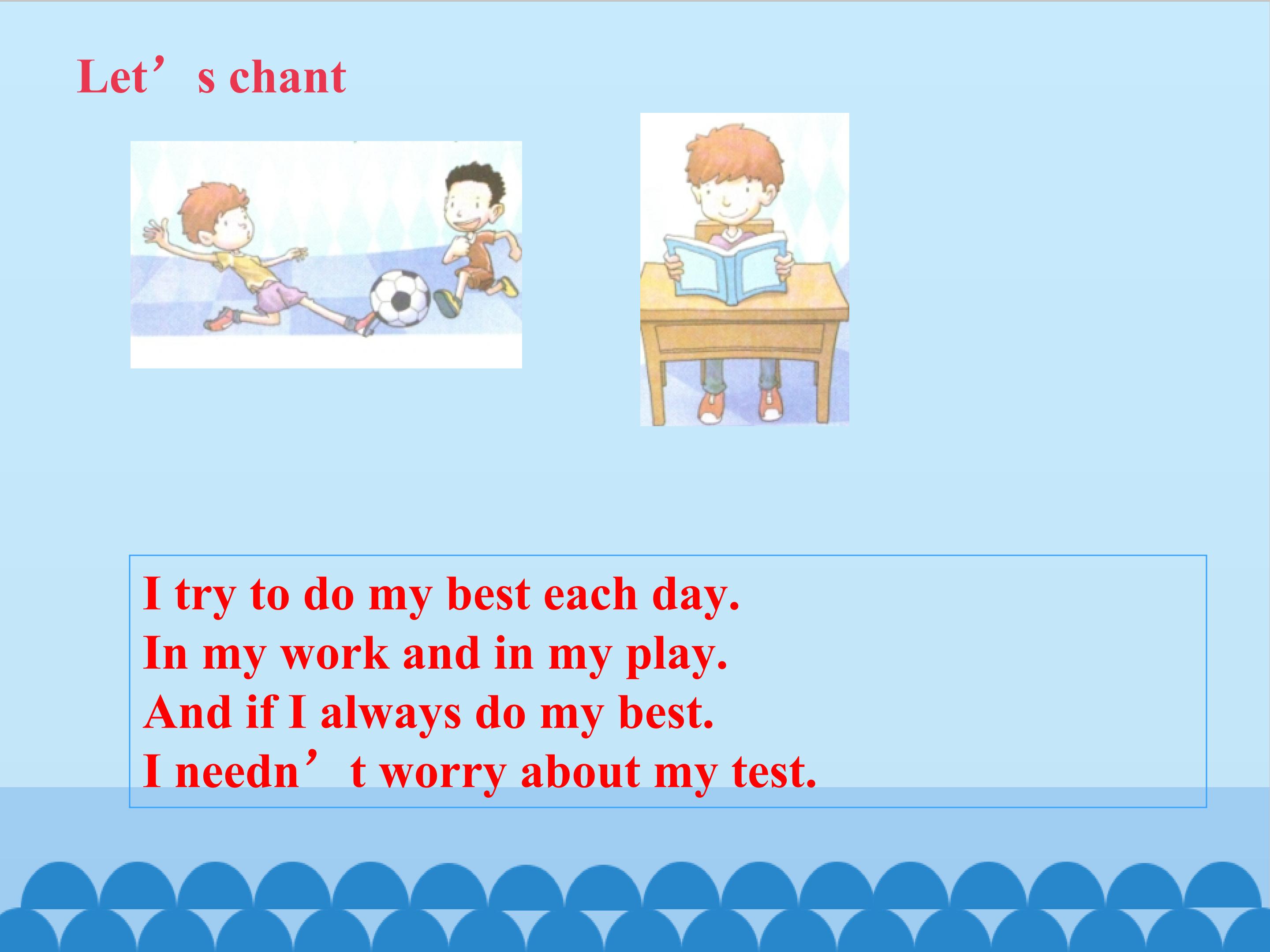 Let’s chant

I try to do my best each day.
In my work and in my play.
And if I always do my best.
I needn’t worry about my test.